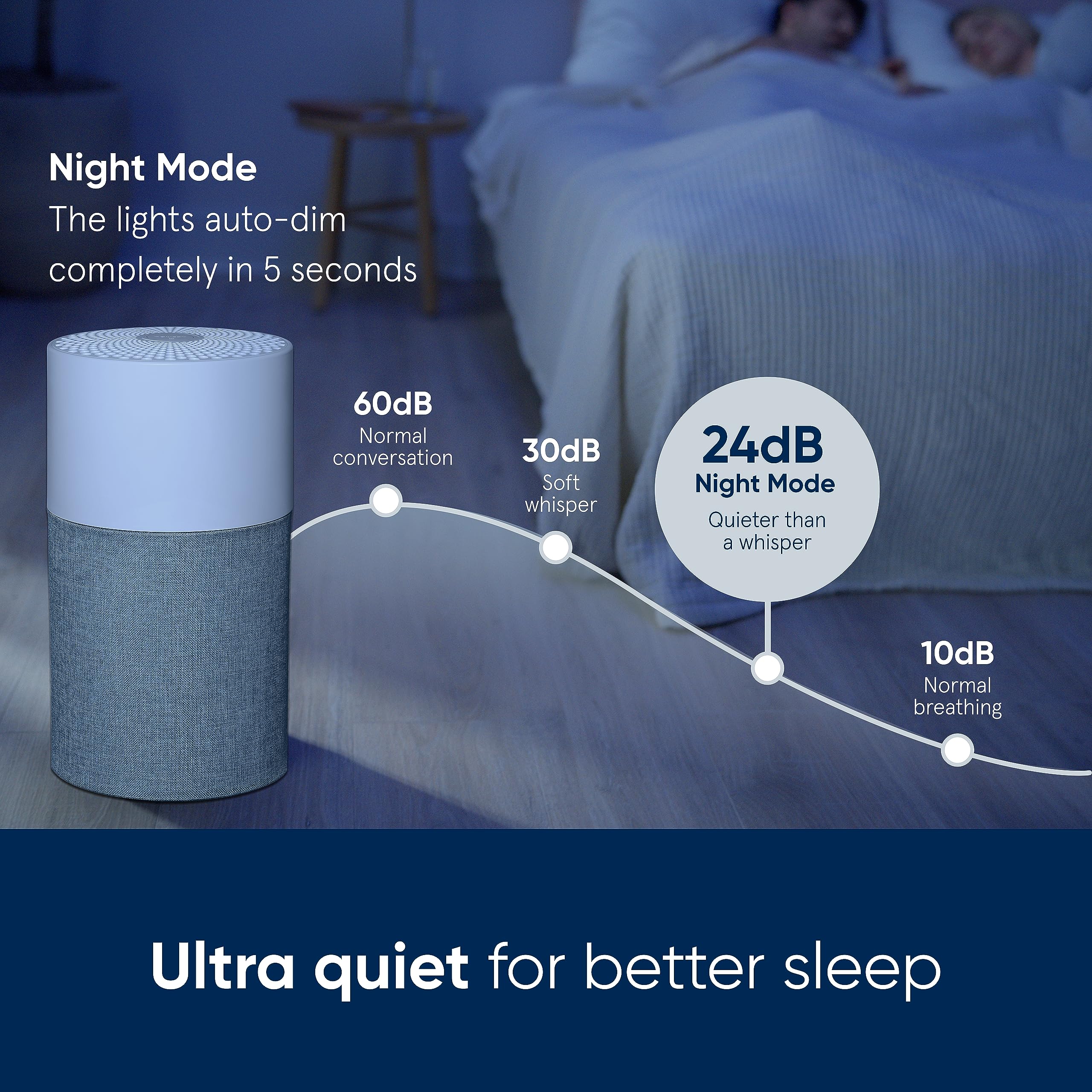 Night Mode
The lights auto-dim completely in 5 seconds

60dB
Normal conversation

30dB
Soft whisper

24dB
Night Mode
Quieter than a whisper

10dB
Normal breathing

Ultra quiet for better sleep